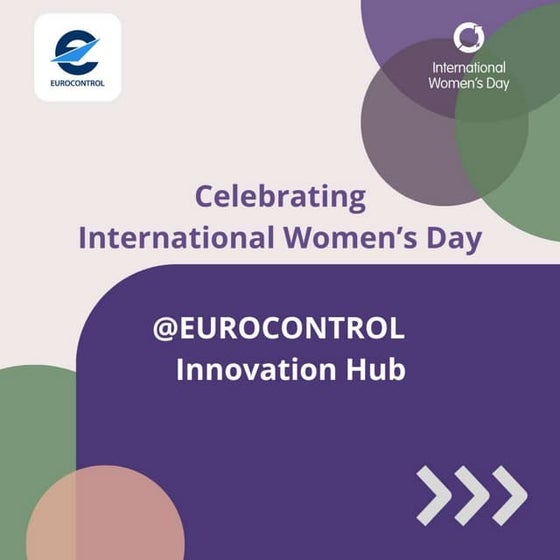 EUROCONTROL

International Women's Day

Celebrating International Women's Day

@EUROCONTROL Innovation Hub